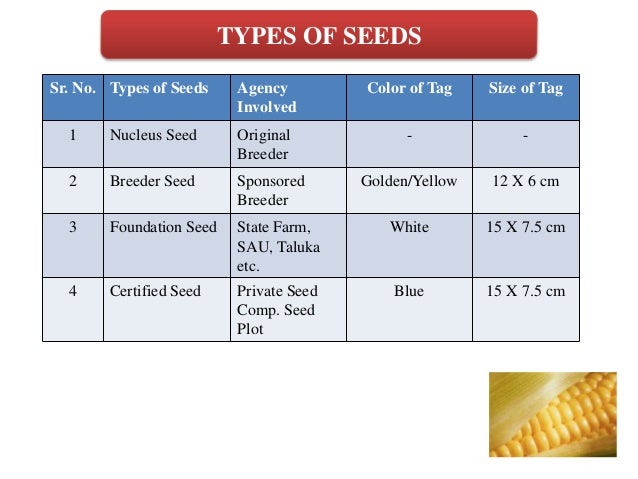 TYPES OF SEEDS

| Sr. No. | Types of Seeds | Agency Involved | Color of Tag | Size of Tag |
|---|---|---|---|---|
| 1 | Nucleus Seed | Original Breeder | - | - |
| 2 | Breeder Seed | Sponsored Breeder | Golden/Yellow | 12 X 6 cm |
| 3 | Foundation Seed | State Farm, SAU, Taluka etc. | White | 15 X 7.5 cm |
| 4 | Certified Seed | Private Seed Comp. Seed Plot | Blue | 15 X 7.5 cm |